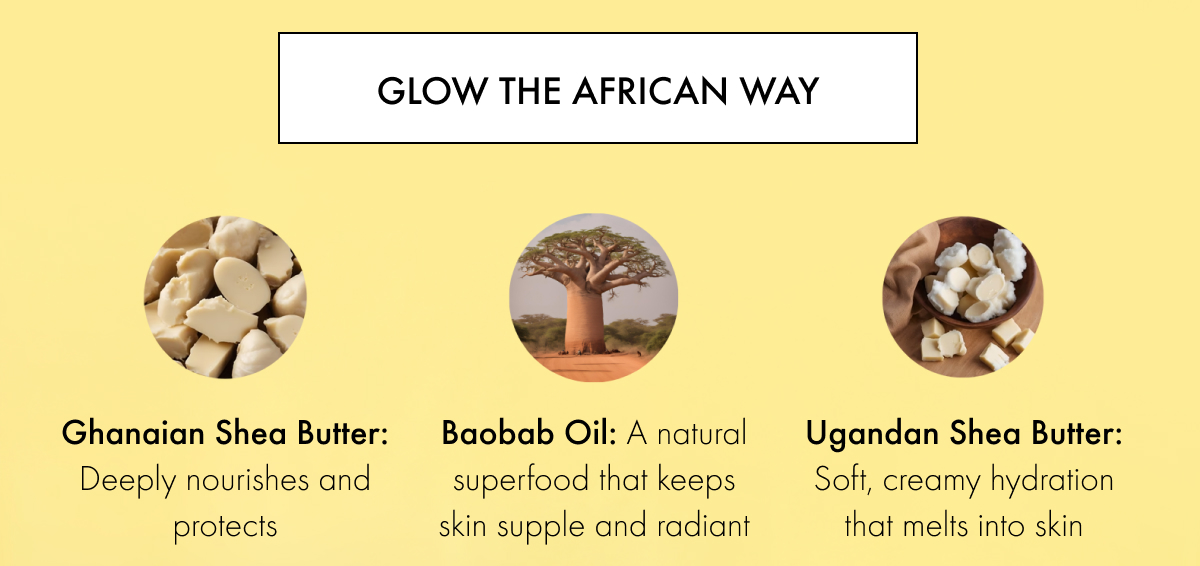 GLOW THE AFRICAN WAY

Ghanaian Shea Butter: Deeply nourishes and protects

Baobab Oil: A natural superfood that keeps skin supple and radiant

Ugandan Shea Butter: Soft, creamy hydration that melts into skin